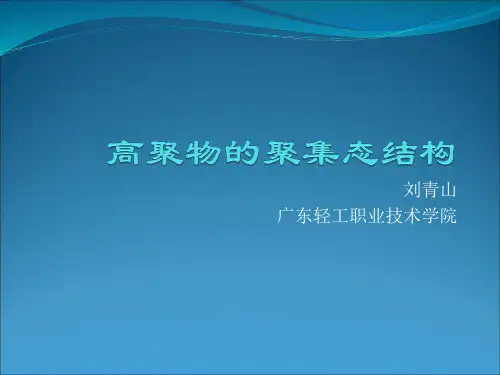 高聚物的聚集态结构

刘青山
广东轻工职业技术学院